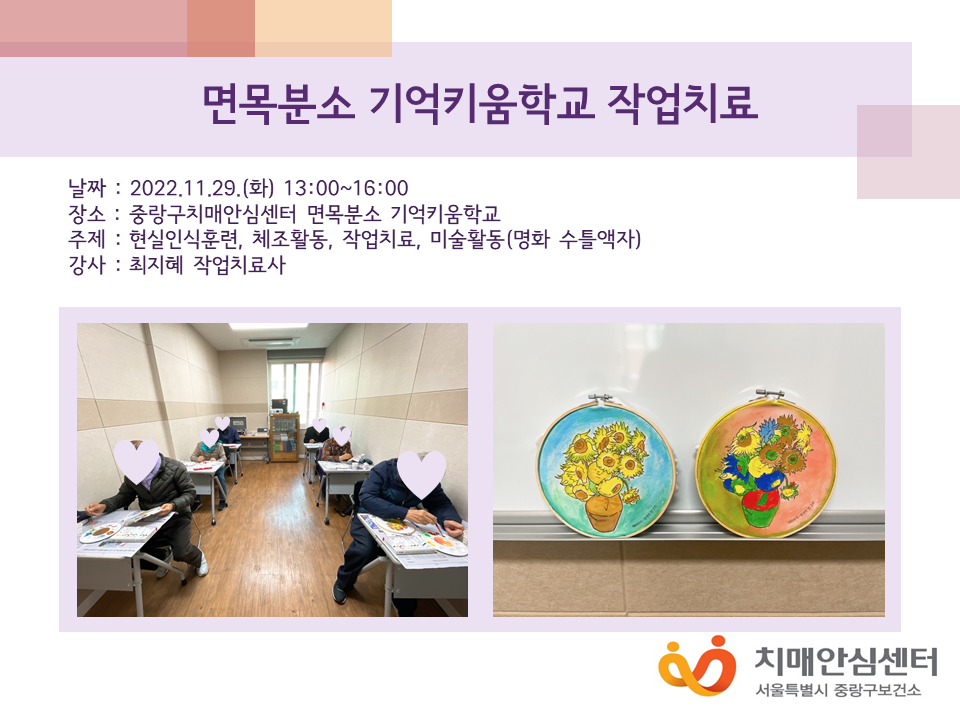 면목분소 기억키움학교 작업치료

날짜 : 2022.11.29.(화) 13:00~16:00
장소 : 중랑구치매안심센터 면목분소 기억키움학교
주제 : 현실인식훈련, 체조활동, 작업치료, 미술활동(명화 수틀액자)
강사 : 최지혜 작업치료사

치매안심센터
서울특별시 중랑구보건소